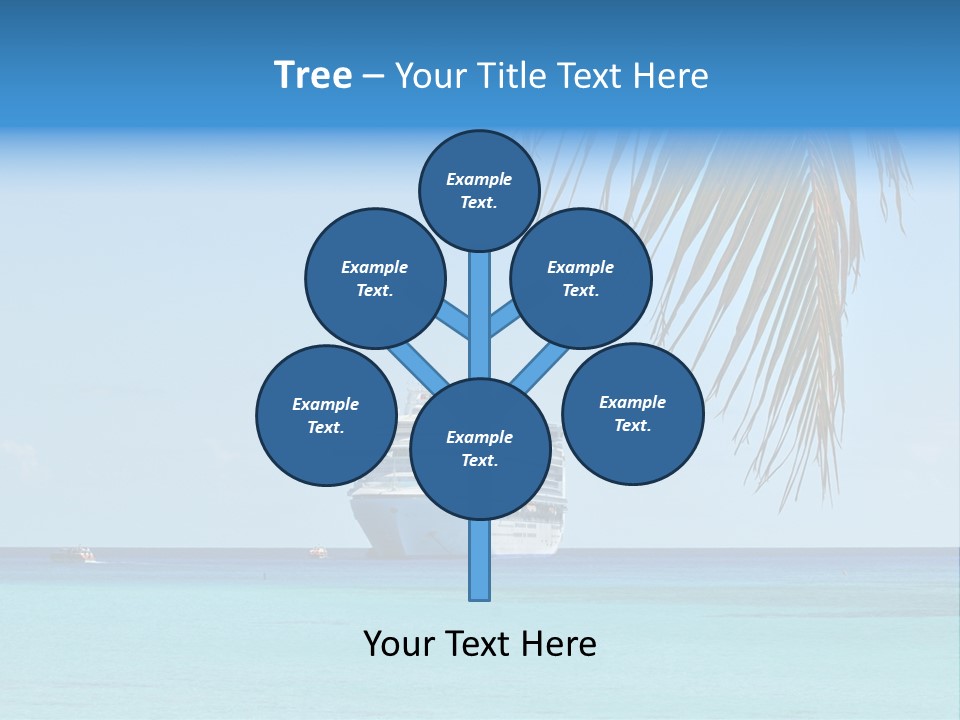 Tree – Your Title Text Here

Example Text.

Example Text.

Example Text.

Example Text.

Example Text.

Example Text.

Your Text Here